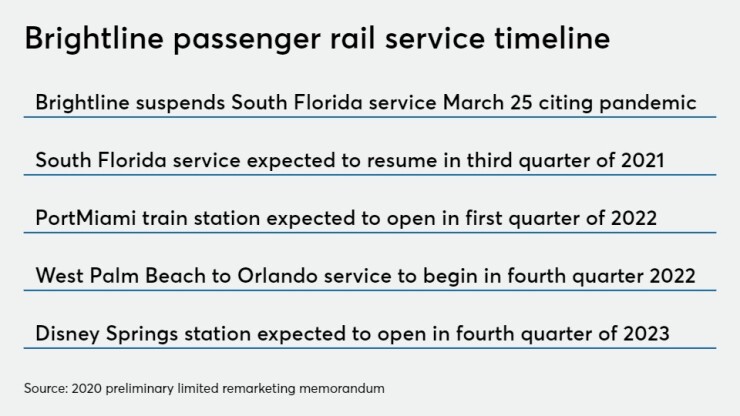 Brightline passenger rail service timeline

Brightline suspends South Florida service March 25 citing pandemic

South Florida service expected to resume in third quarter of 2021

PortMiami train station expected to open in first quarter of 2022

West Palm Beach to Orlando service to begin in fourth quarter 2022

Disney Springs station expected to open in fourth quarter of 2023

Source: 2020 preliminary limited remarketing memorandum